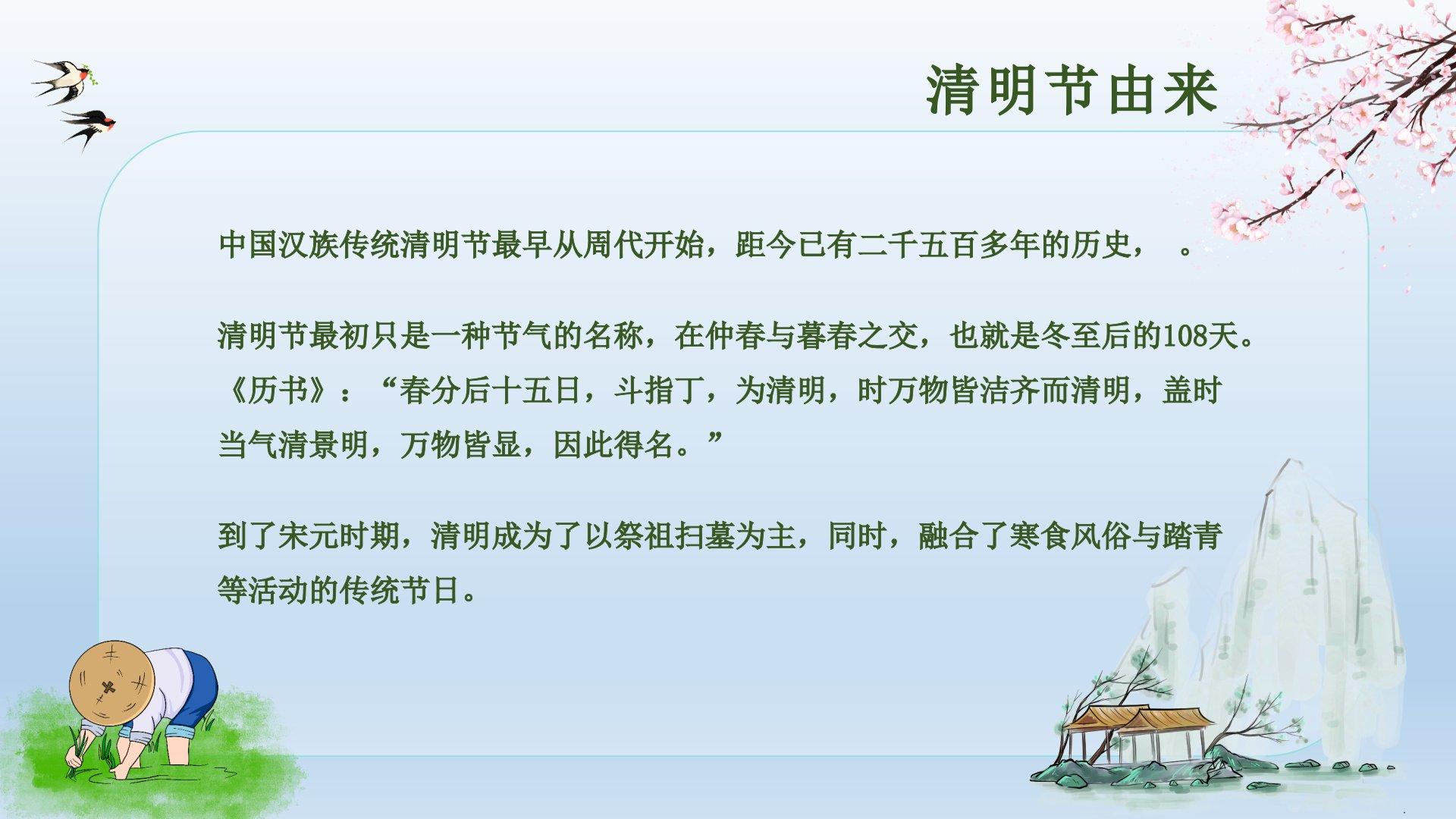 清明节由来

中国汉族传统清明节最早从周代开始，距今已有二千五百多年的历史， 。

清明节最初只是一种节气的名称，在仲春与暮春之交，也就是冬至后的108天。《历书》：“春分后十五日，斗指丁，为清明，时万物皆洁齐而清明，盖时当气清景明，万物皆显，因此得名。”

到了宋元时期，清明成为了以祭祖扫墓为主，同时，融合了寒食风俗与踏青等活动的传统节日。